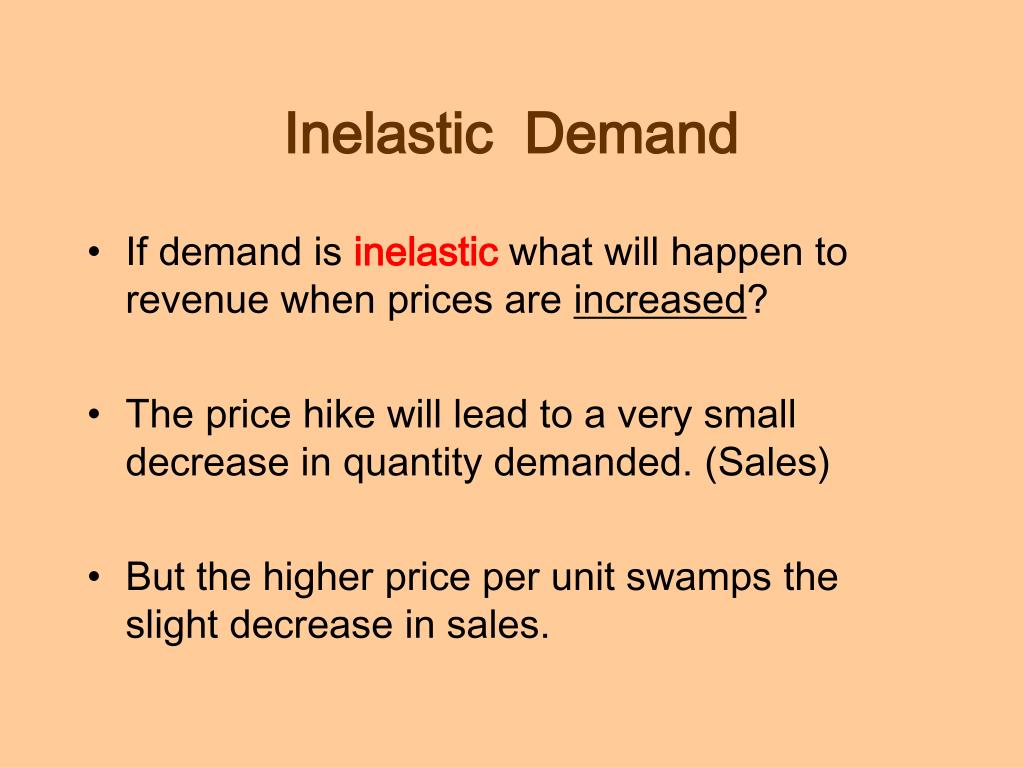 Inelastic Demand

• If demand is inelastic what will happen to revenue when prices are increased?

• The price hike will lead to a very small decrease in quantity demanded. (Sales)

• But the higher price per unit swamps the slight decrease in sales.